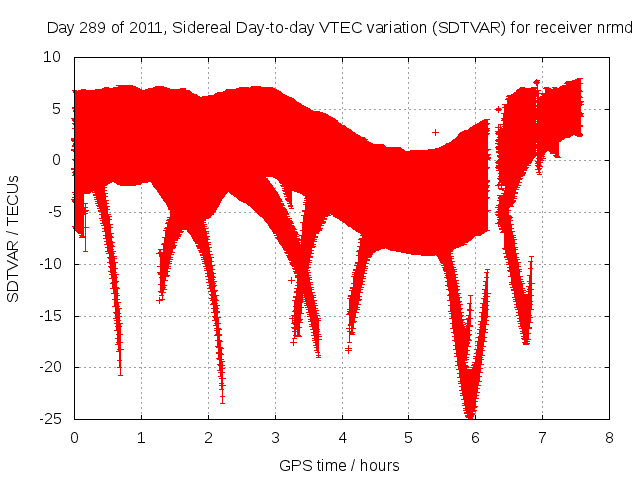 Day 289 of 2011, Sidereal Day-to-day VTEC variation (SDTVAR) for receiver nrmd

SDTVAR / TECUs

10
5
0
-5
-10
-15
-20
-25

0 1 2 3 4 5 6 7 8

GPS time / hours